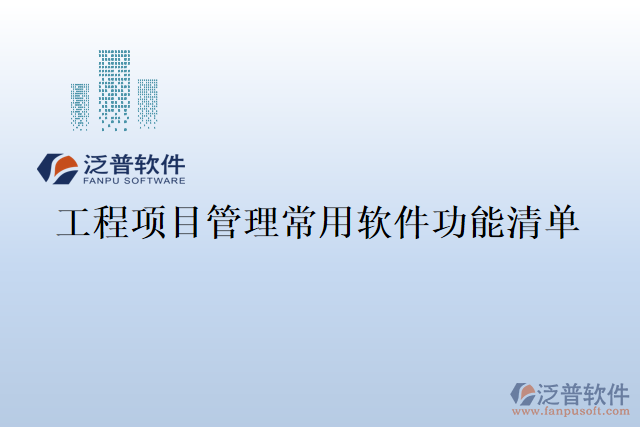 泛普软件
FANPU SOFTWARE

工程项目管理常用软件功能清单

泛普软件
www.fanpusoft.com